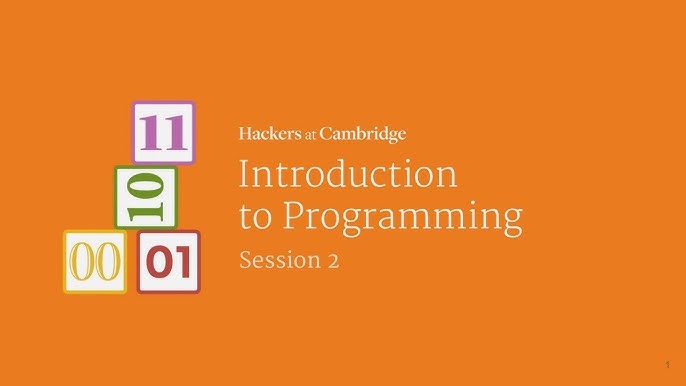 11
10
00
01

Hackers at Cambridge

Introduction to Programming

Session 2

1